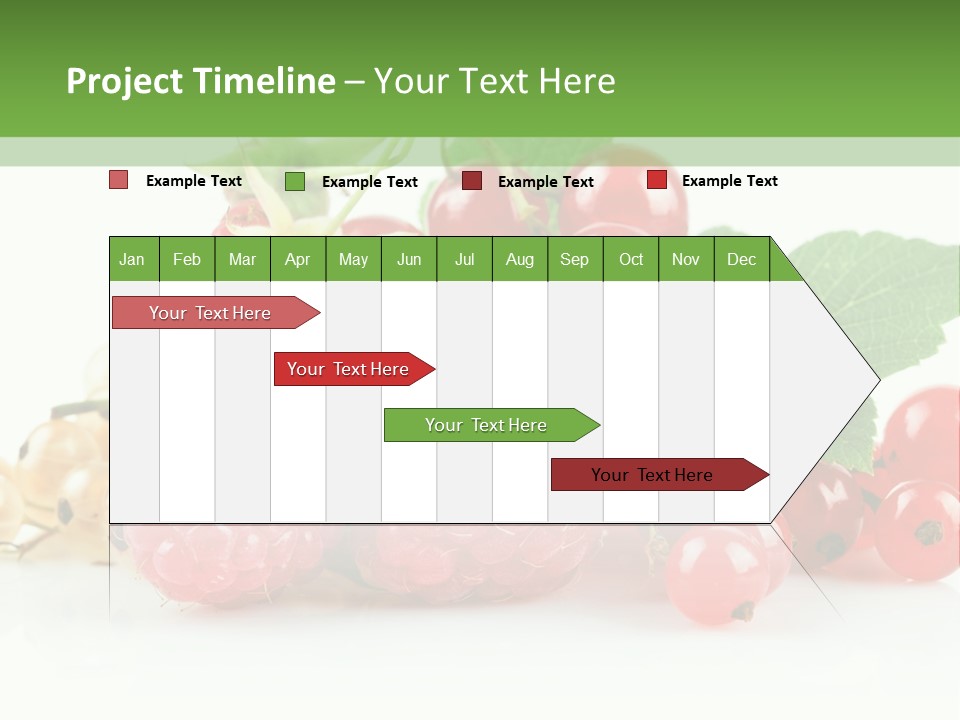 Project Timeline – Your Text Here

Example Text
Example Text
Example Text
Example Text

| Jan | Feb | Mar | Apr | May | Jun | Jul | Aug | Sep | Oct | Nov | Dec |
|---|---|---|---|---|---|---|---|---|---|---|---|

Your Text Here

Your Text Here

Your Text Here

Your Text Here